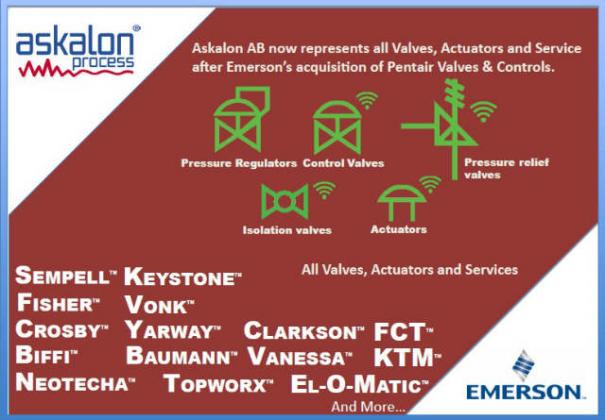 askalon® process

Askalon AB now represents all Valves, Actuators and Service after Emerson's acquisition of Pentair Valves & Controls.

Pressure Regulators Control Valves Pressure relief valves

Isolation valves Actuators

All Valves, Actuators and Services

SEMPELL™ KEYSTONE™
FISHER™ VONK™
CROSBY™ YARWAY™ CLARKSON™ FCT™
BIFFI™ BAUMANN™ VANESSA™ KTM™
NEOTECHA™ TOPWORX™ EL-O-MATIC™
And More...

EMERSON.